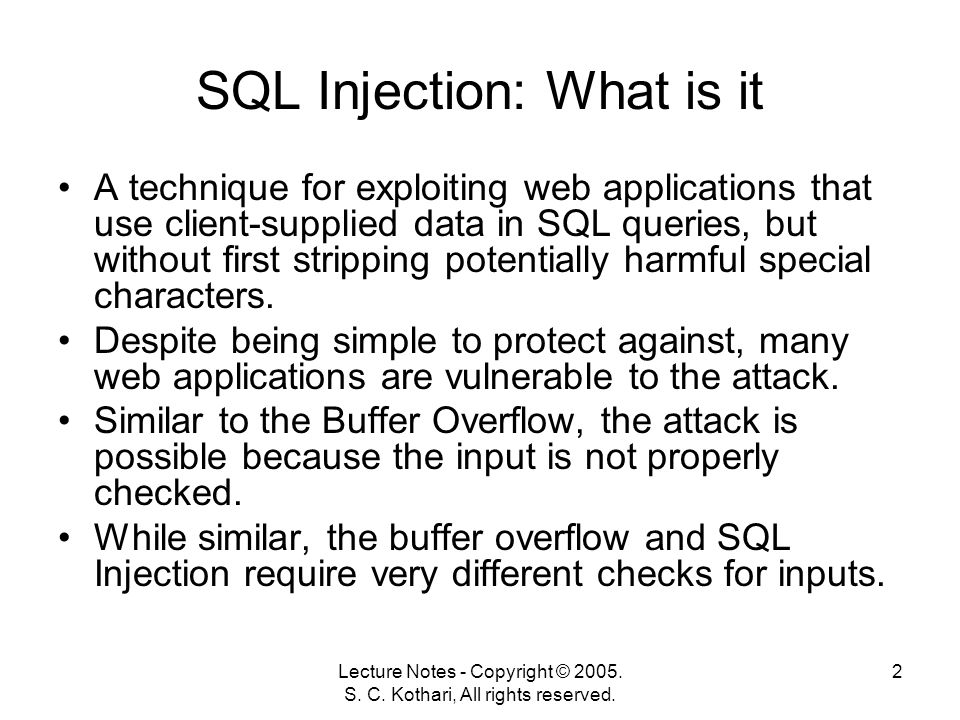 SQL Injection: What is it

• A technique for exploiting web applications that use client-supplied data in SQL queries, but without first stripping potentially harmful special characters.
• Despite being simple to protect against, many web applications are vulnerable to the attack.
• Similar to the Buffer Overflow, the attack is possible because the input is not properly checked.
• While similar, the buffer overflow and SQL Injection require very different checks for inputs.

Lecture Notes - Copyright © 2005. S. C. Kothari, All rights reserved.

2